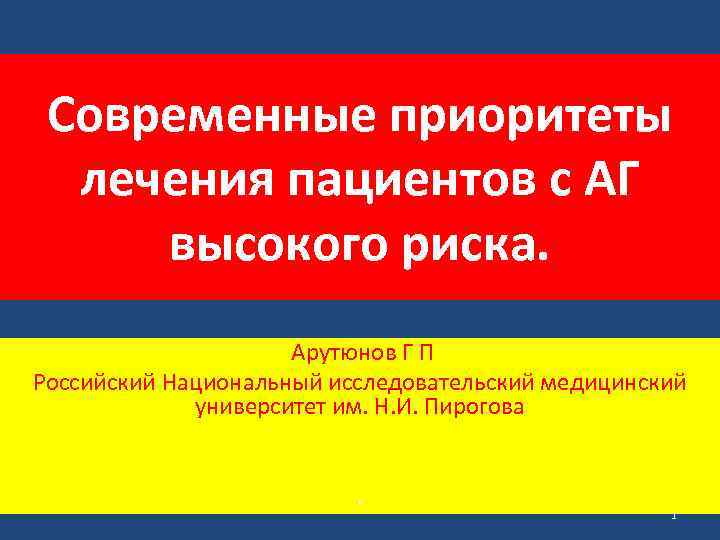 Современные приоритеты лечения пациентов с АГ высокого риска.

Арутюнов Г П
Российский Национальный исследовательский медицинский университет им. Н.И. Пирогова

1